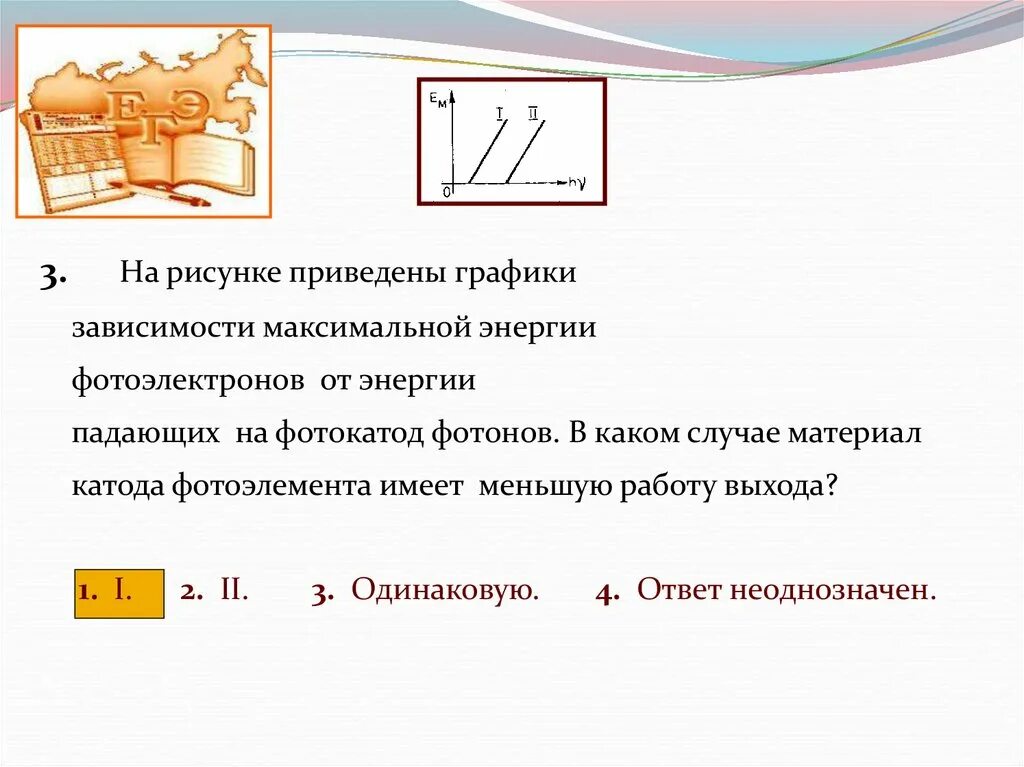 ЕГЭ

$E_м$

I II

0

$h\nu$

3. На рисунке приведены графики зависимости максимальной энергии фотоэлектронов от энергии падающих на фотокатод фотонов. В каком случае материал катода фотоэлемента имеет меньшую работу выхода?

1. I. 2. II. 3. Одинаковую. 4. Ответ неоднозначен.